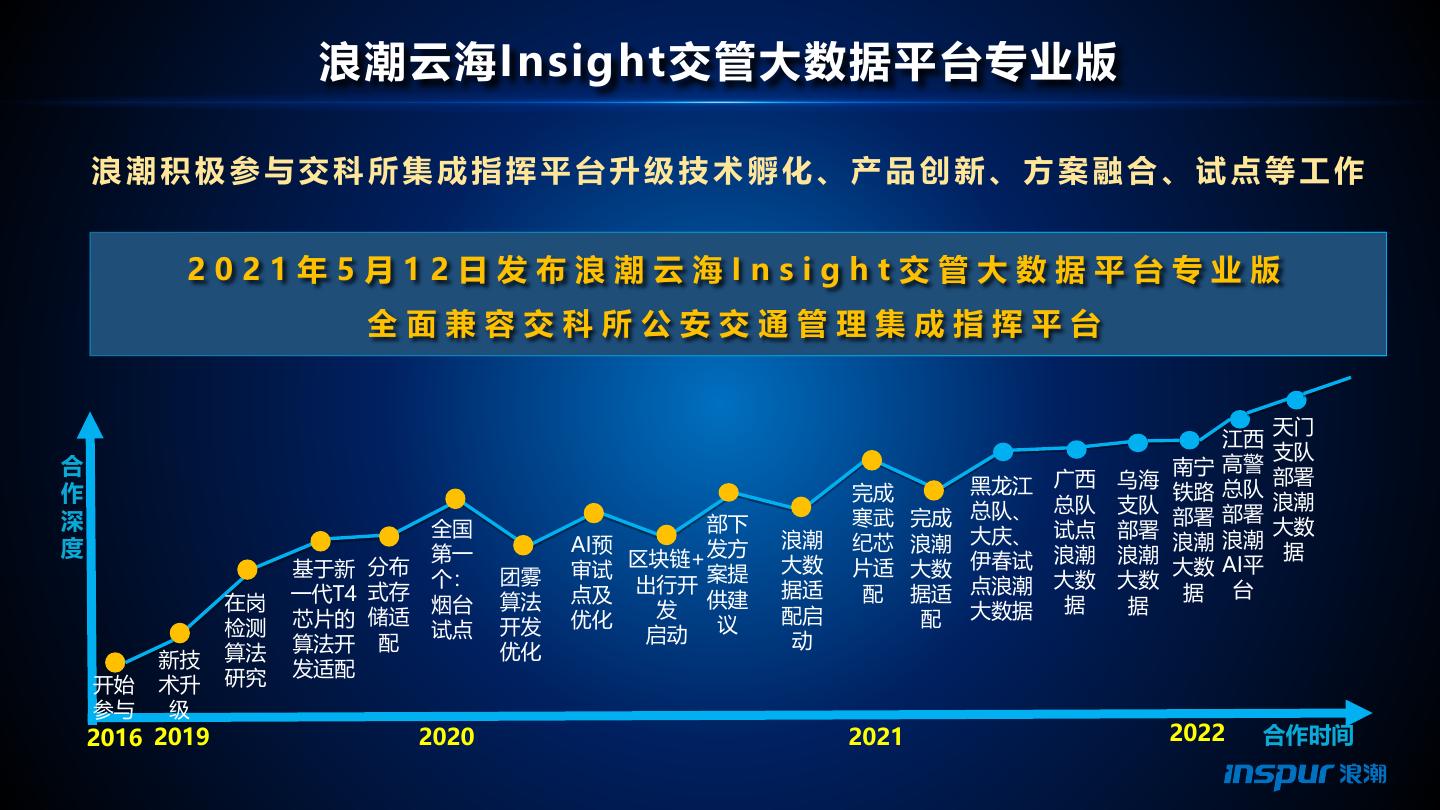 浪潮云海Insight交管大数据平台专业版

浪潮积极参与交科所集成指挥平台升级技术孵化、产品创新、方案融合、试点等工作

2021年5月12日发布浪潮云海Insight交管大数据平台专业版
全面兼容交科所公安交通管理集成指挥平台

合作深度

开始参与

新技术升级

在岗检测算法研究

基于新一代T4芯片的算法开发适配

分布式存储适配

全国第一个：烟台试点

团雾算法开发优化

AI预审试点及优化

区块链+出行开发启动

部下发方案提供建议

浪潮大数据适配启动

完成寒武纪芯片适配

完成浪潮大数据适配

黑龙江总队、大庆、伊春试点浪潮大数据

广西总队试点浪潮大数据

乌海支队部署浪潮大数据

南宁铁路部署浪潮大数据

江西高警总队部署浪潮AI平台

天门支队部署浪潮大数据

2016 2019 2020 2021 2022

合作时间

inspur 浪潮